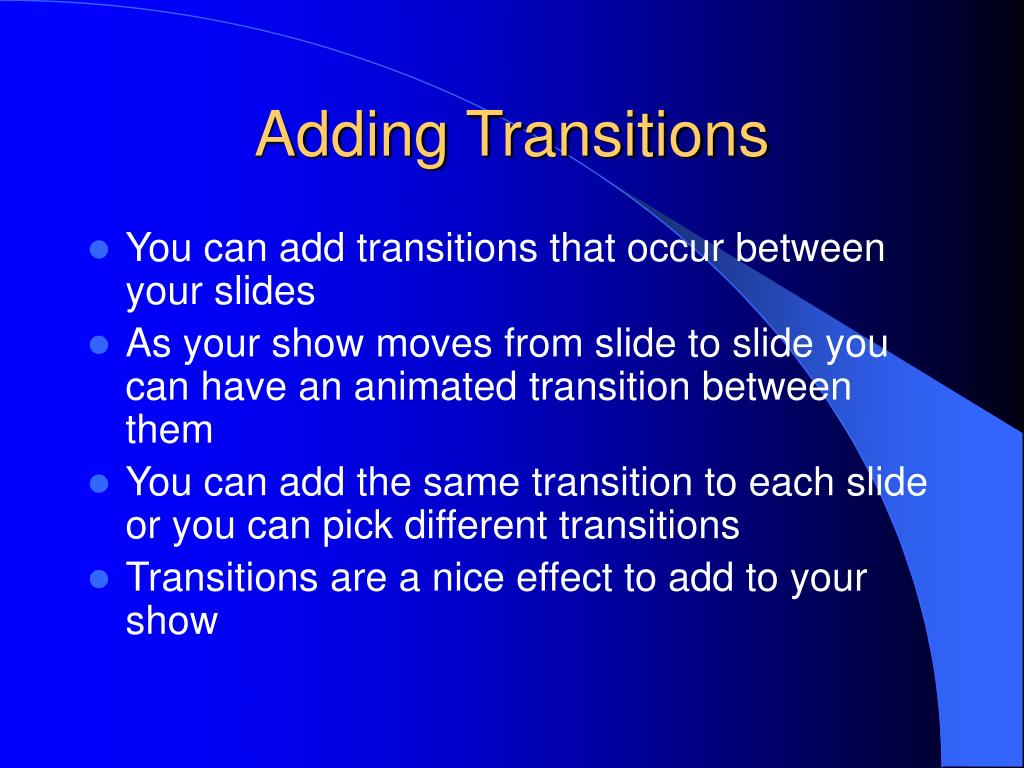 Adding Transitions

- You can add transitions that occur between your slides
- As your show moves from slide to slide you can have an animated transition between them
- You can add the same transition to each slide or you can pick different transitions
- Transitions are a nice effect to add to your show